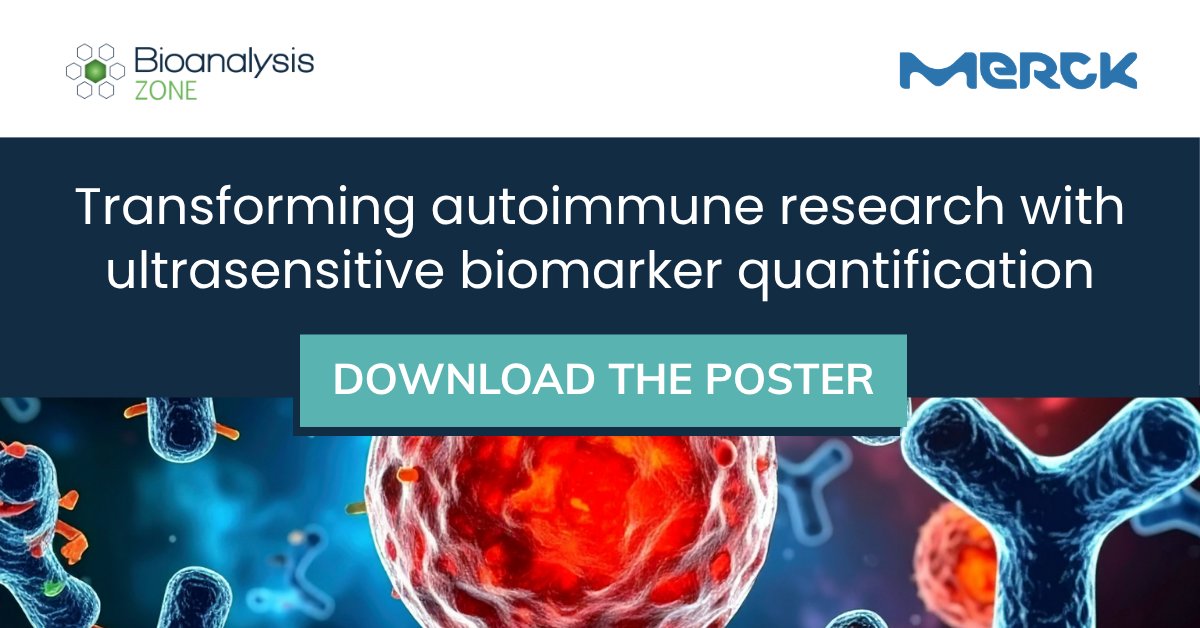 Bioanalysis ZONE

MERCK

Transforming autoimmune research with ultrasensitive biomarker quantification

DOWNLOAD THE POSTER